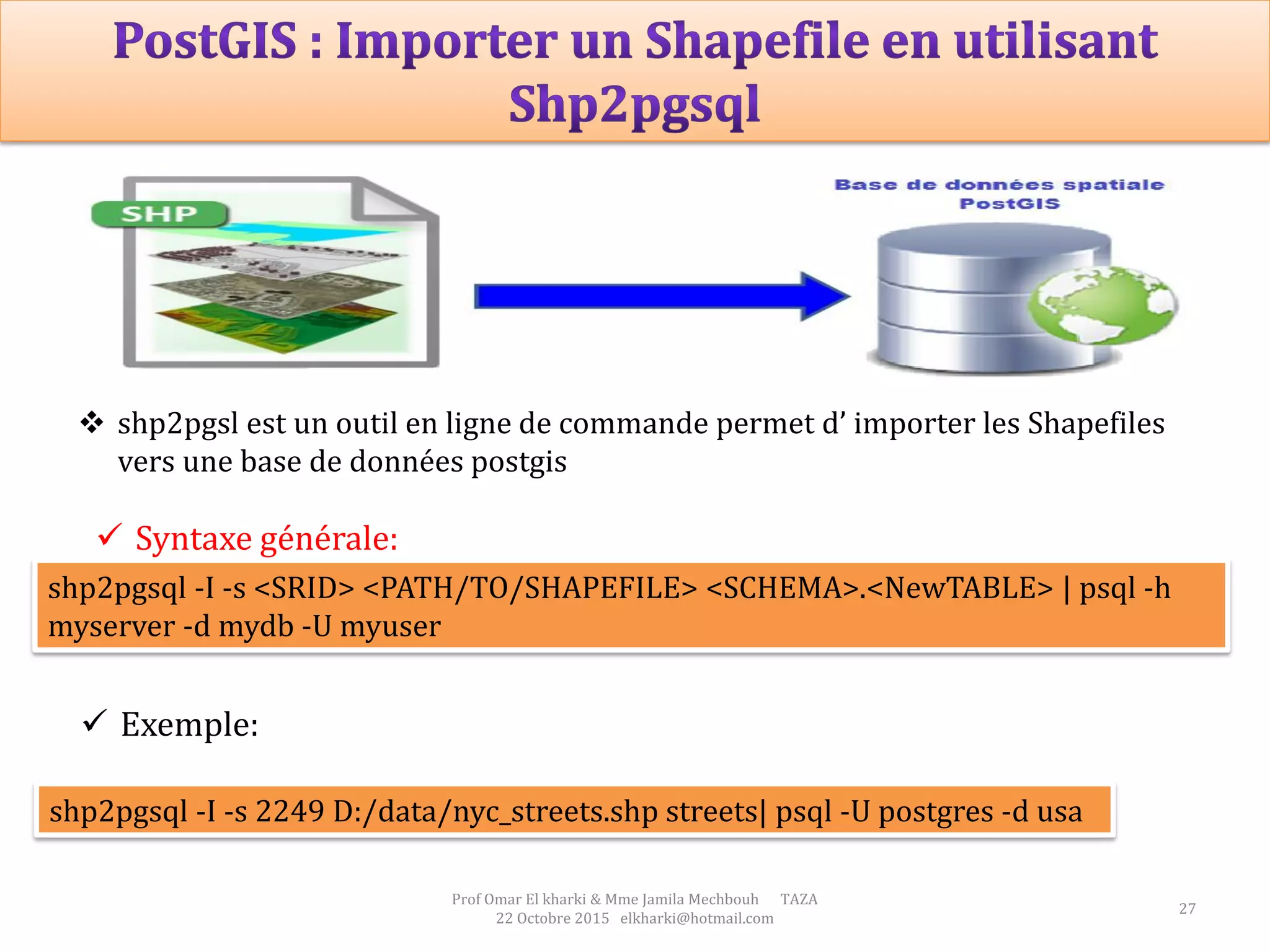 PostGIS : Importer un Shapefile en utilisant Shp2pgsql

SHP

Base de données spatiale PostGIS

❖ shp2pgsl est un outil en ligne de commande permet d’ importer les Shapefiles vers une base de données postgis

✓ Syntaxe générale:

shp2pgsql -I -s <SRID> <PATH/TO/SHAPEFILE> <SCHEMA>.<NewTABLE> | psql -h myserver -d mydb -U myuser

✓ Exemple:

shp2pgsql -I -s 2249 D:/data/nyc_streets.shp streets| psql -U postgres -d usa

Prof Omar El kharki & Mme Jamila Mechbouh TAZA
22 Octobre 2015 elkharki@hotmail.com

27